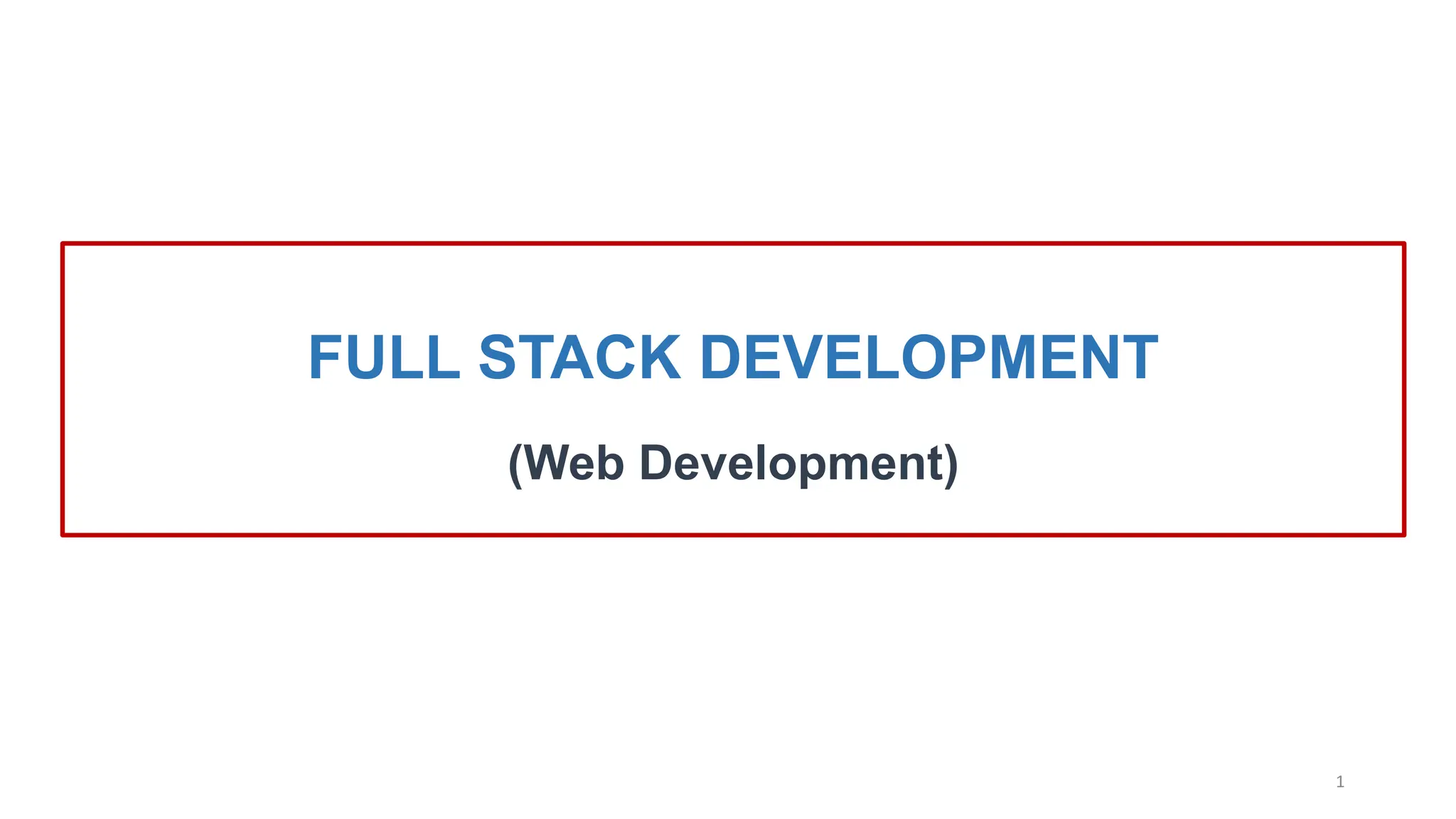 FULL STACK DEVELOPMENT

(Web Development)

1